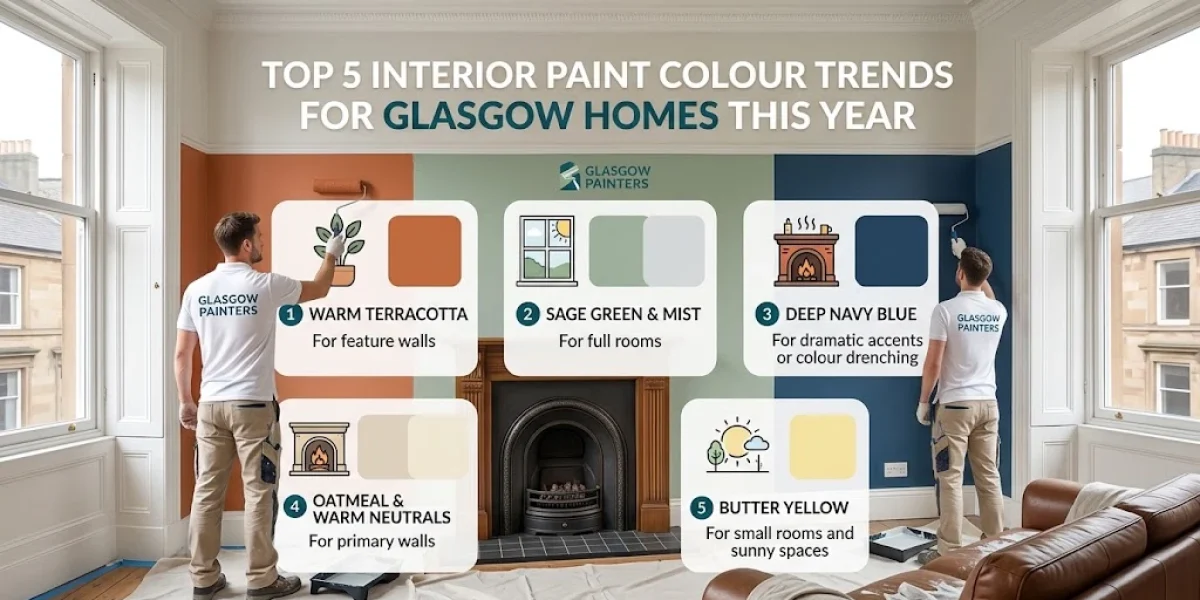 TOP 5 INTERIOR PAINT COLOUR TRENDS FOR GLASGOW HOMES THIS YEAR

GLASGOW PAINTERS

GLASGOW PAINTERS

1 WARM TERRACOTTA
For feature walls

2 SAGE GREEN & MIST
For full rooms

3 DEEP NAVY BLUE
For dramatic accents or colour drenching

GLASGOW PAINTERS

4 OATMEAL & WARM NEUTRALS
For primary walls

5 BUTTER YELLOW
For small rooms and sunny spaces